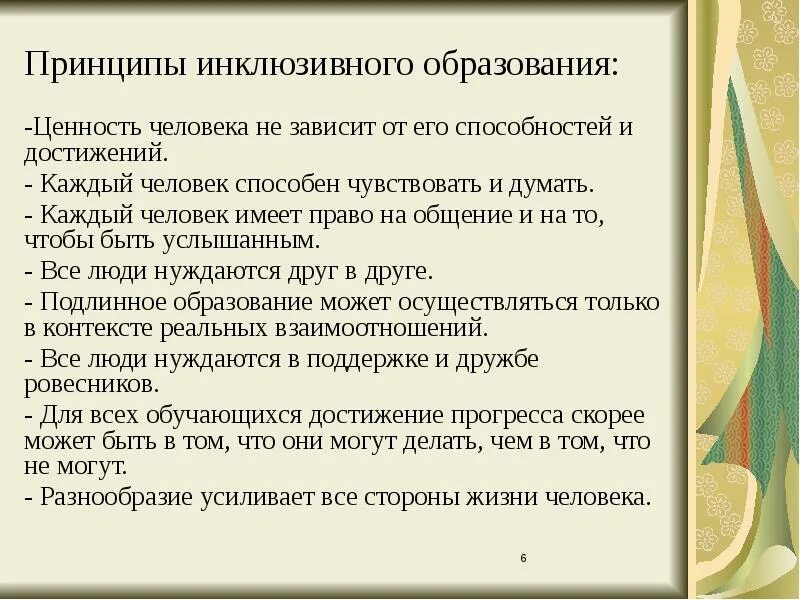 Принципы инклюзивного образования:

-Ценность человека не зависит от его способностей и достижений.
- Каждый человек способен чувствовать и думать.
- Каждый человек имеет право на общение и на то, чтобы быть услышанным.
- Все люди нуждаются друг в друге.
- Подлинное образование может осуществляться только в контексте реальных взаимоотношений.
- Все люди нуждаются в поддержке и дружбе ровесников.
- Для всех обучающихся достижение прогресса скорее может быть в том, что они могут делать, чем в том, что не могут.
- Разнообразие усиливает все стороны жизни человека.

6